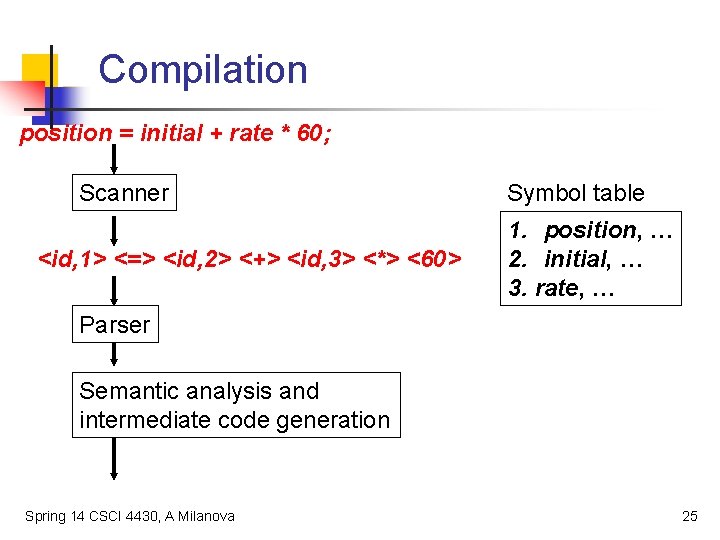 Compilation

position = initial + rate * 60;

Scanner

<id,1> <=> <id,2> <+> <id,3> <*> <60>

Parser

Semantic analysis and intermediate code generation

Symbol table

1. position, …
2. initial, …
3. rate, …

Spring 14 CSCI 4430, A Milanova

25